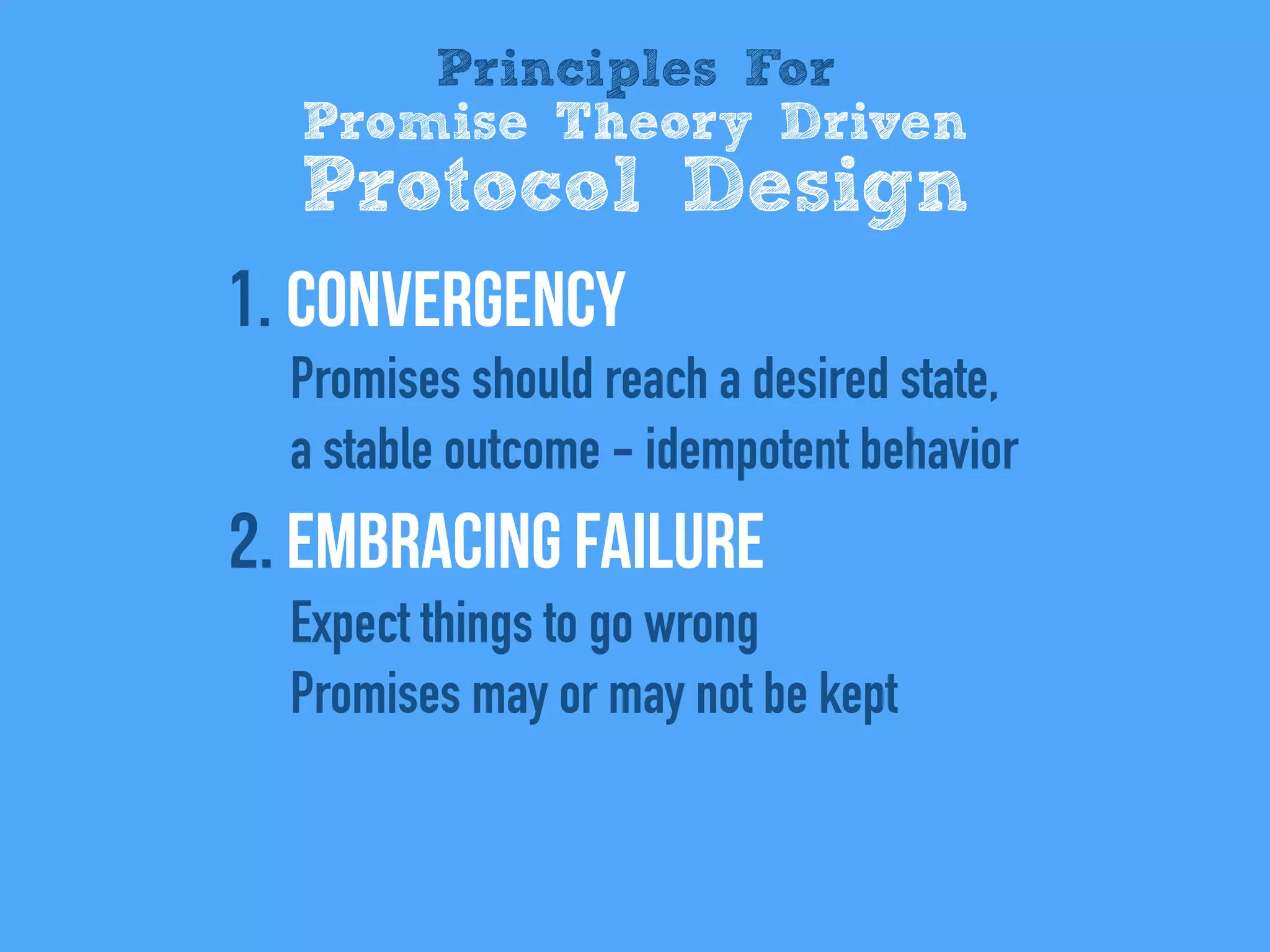 Principles For
Promise Theory Driven
Protocol Design

1. CONVERGENCY

Promises should reach a desired state, a stable outcome – idempotent behavior

2. EMBRACING FAILURE

Expect things to go wrong

Promises may or may not be kept